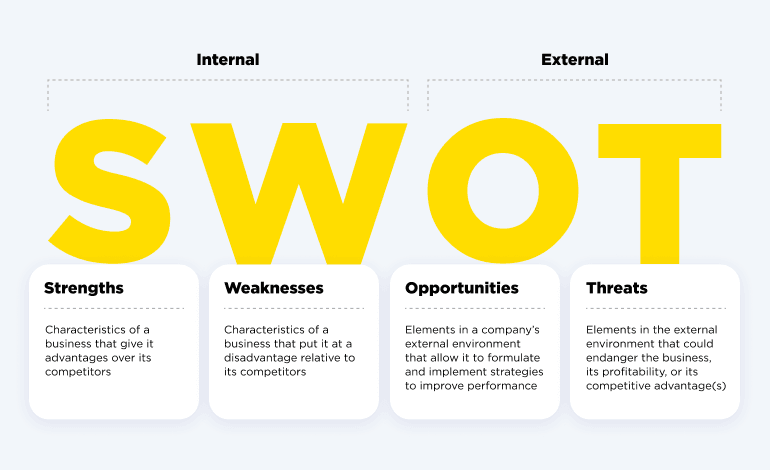 Internal

External

SWOT

Strengths

Characteristics of a business that give it advantages over its competitors

Weaknesses

Characteristics of a business that put it at a disadvantage relative to its competitors

Opportunities

Elements in a company's external environment that allow it to formulate and implement strategies to improve performance

Threats

Elements in the external environment that could endanger the business, its profitability, or its competitive advantage(s)